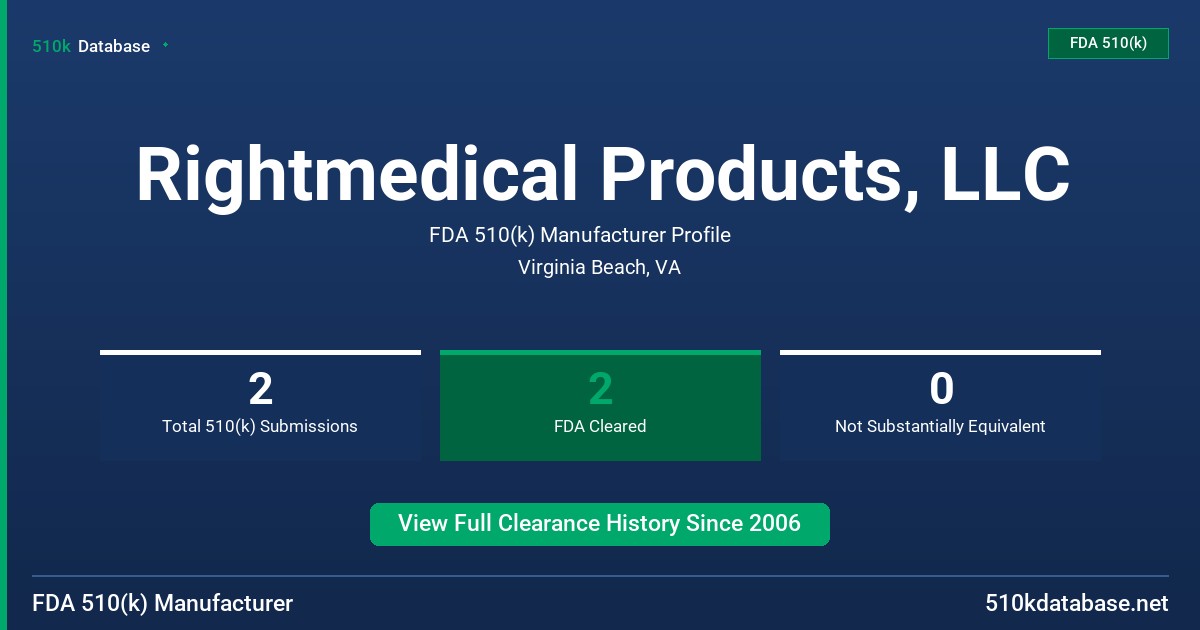 510k Database

FDA 510(k)

Rightmedical Products, LLC

FDA 510(k) Manufacturer Profile

Virginia Beach, VA

2
Total 510(k) Submissions

2
FDA Cleared

0
Not Substantially Equivalent

View Full Clearance History Since 2006

FDA 510(k) Manufacturer

510kdatabase.net